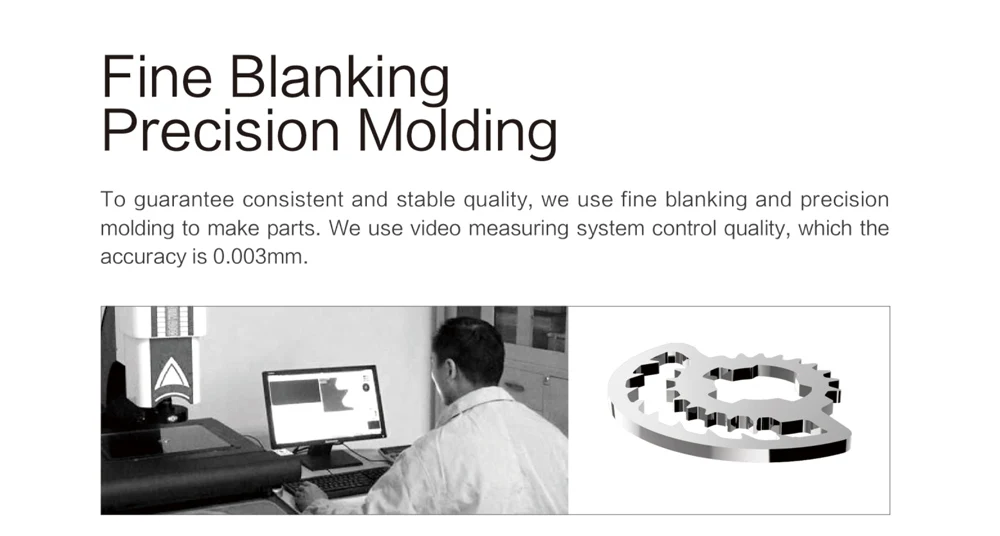 Fine Blanking
Precision Molding

To guarantee consistent and stable quality, we use fine blanking and precision molding to make parts. We use video measuring system control quality, which the accuracy is 0.003mm.